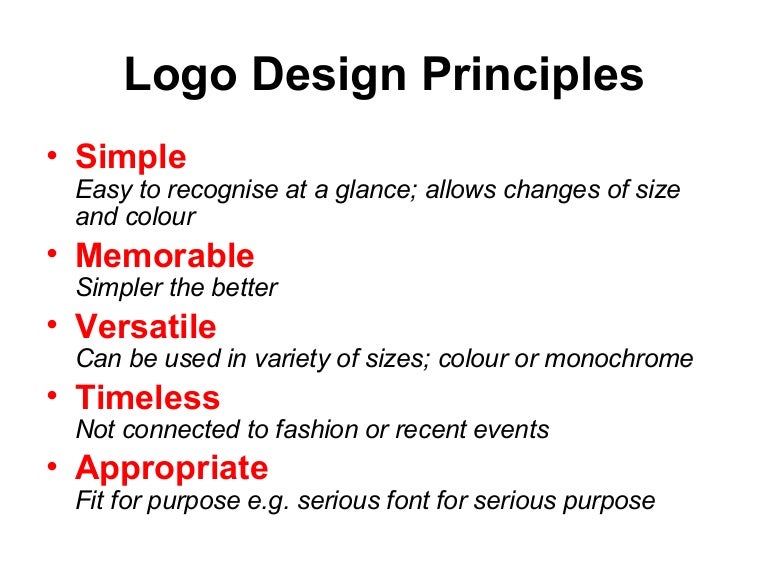 Logo Design Principles

• Simple
Easy to recognise at a glance; allows changes of size and colour

• Memorable
Simpler the better

• Versatile
Can be used in variety of sizes; colour or monochrome

• Timeless
Not connected to fashion or recent events

• Appropriate
Fit for purpose e.g. serious font for serious purpose